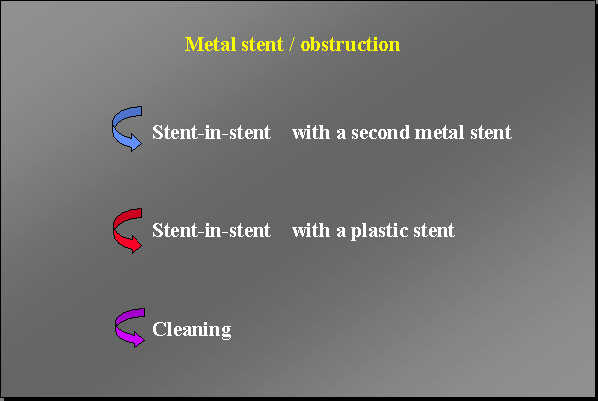 Metal stent / obstruction

Stent-in-stent with a second metal stent

Stent-in-stent with a plastic stent

Cleaning